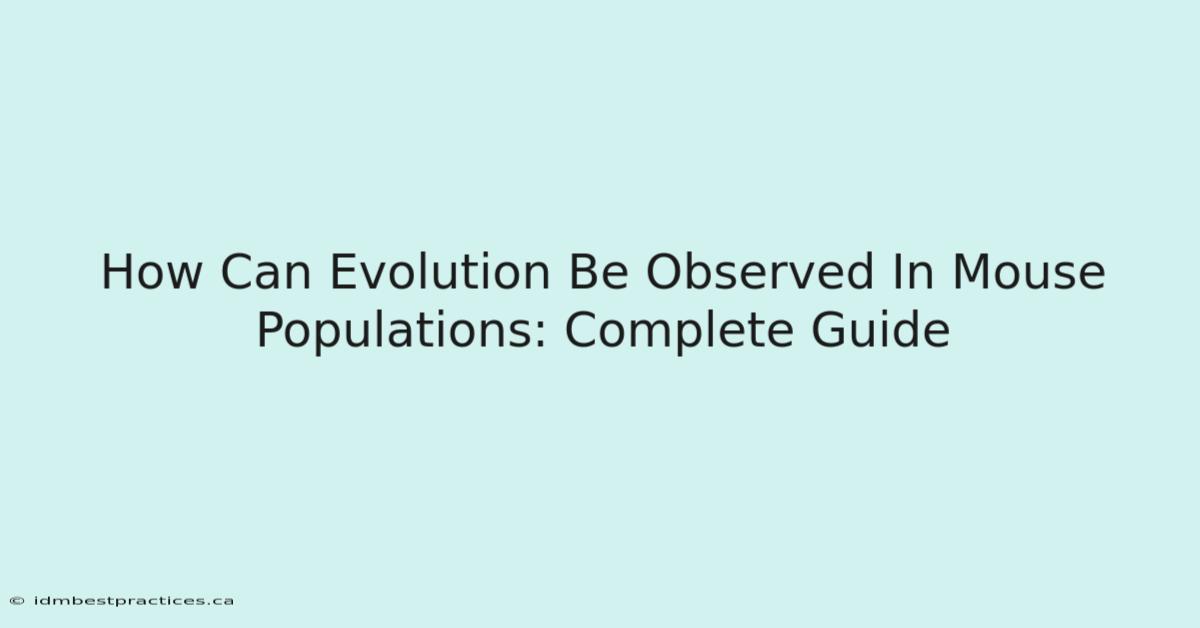 How Can Evolution Be Observed In Mouse Populations: Complete Guide

© idmbestpractices.ca